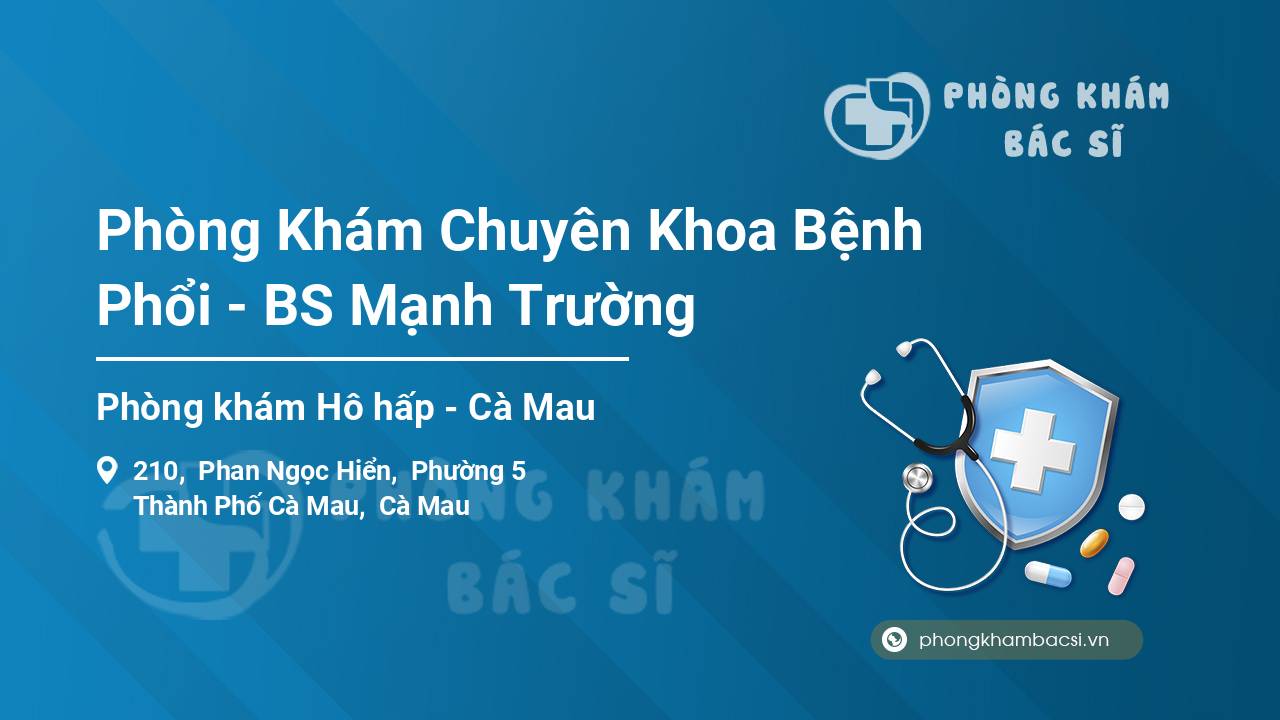 PHÒNG KHÁM BÁC SĨ

Phòng Khám Chuyên Khoa Bệnh Phổi - BS Mạnh Trường

Phòng khám Hô hấp - Cà Mau

210, Phan Ngọc Hiển, Phường 5
Thành Phố Cà Mau, Cà Mau

PHÒNG KHÁM BÁC SĨ

phongkhambacsi.vn